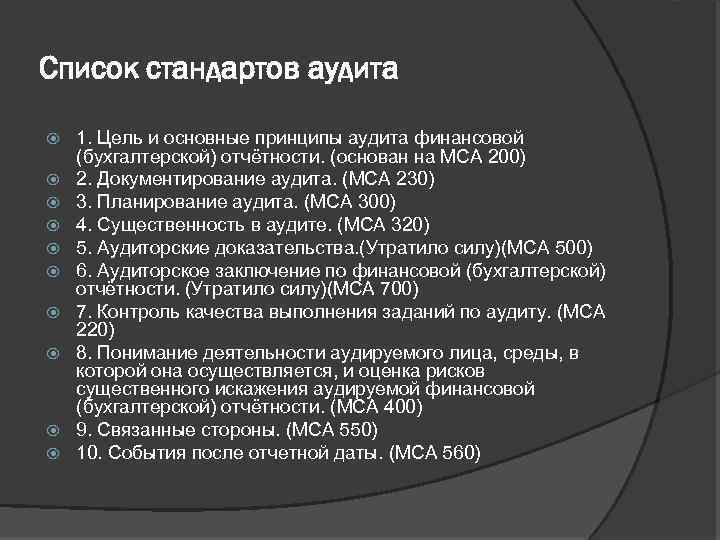 Список стандартов аудита

1. Цель и основные принципы аудита финансовой (бухгалтерской) отчётности. (основан на МСА 200)
2. Документирование аудита. (МСА 230)
3. Планирование аудита. (МСА 300)
4. Существенность в аудите. (МСА 320)
5. Аудиторские доказательства.(Утратило силу)(МСА 500)
6. Аудиторское заключение по финансовой (бухгалтерской) отчётности. (Утратило силу)(МСА 700)
7. Контроль качества выполнения заданий по аудиту. (МСА 220)
8. Понимание деятельности аудируемого лица, среды, в которой она осуществляется, и оценка рисков существенного искажения аудируемой финансовой (бухгалтерской) отчётности. (МСА 400)
9. Связанные стороны. (МСА 550)
10. События после отчетной даты. (МСА 560)